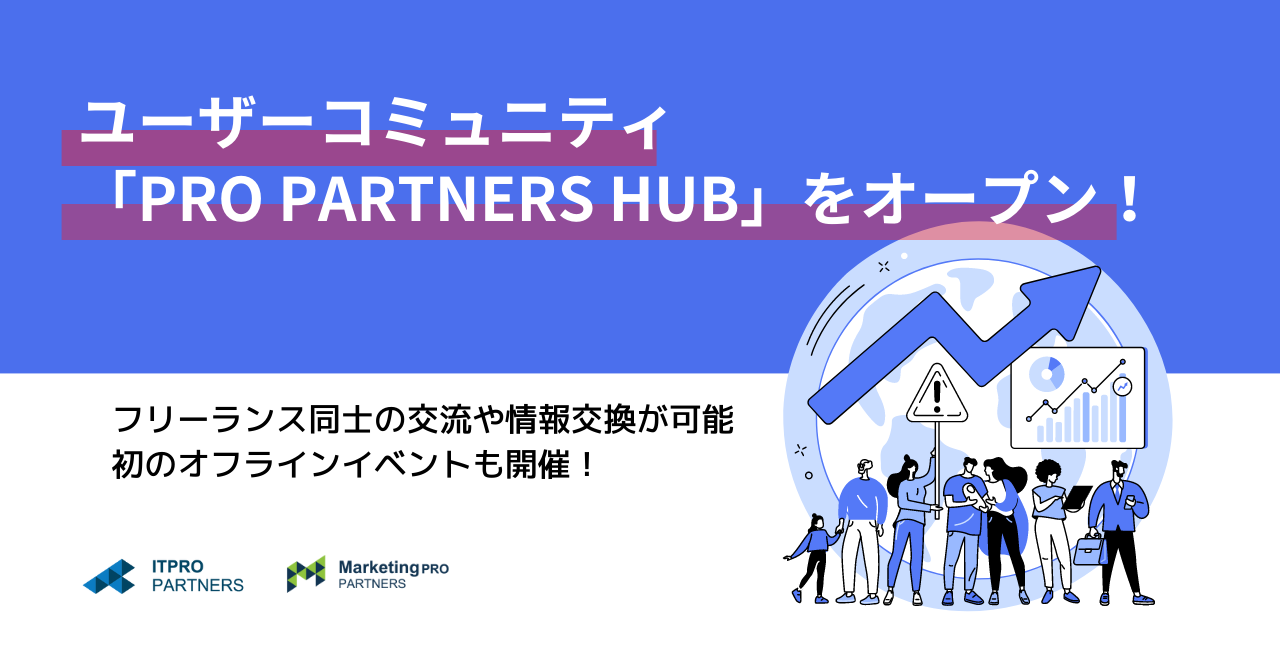 ユーザーコミュニティ
「PRO PARTNERS HUB」をオープン！

フリーランス同士の交流や情報交換が可能
初のオフラインイベントも開催！

ITPRO PARTNERS

Marketing PRO PARTNERS